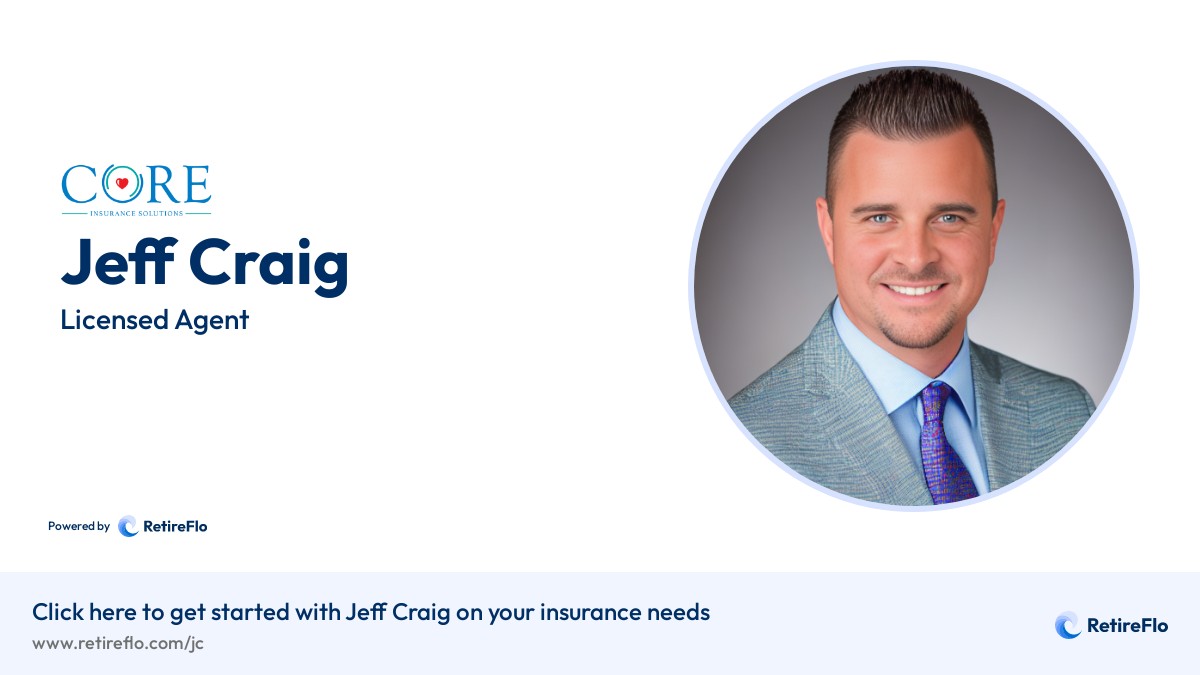 CORE
INSURANCE SOLUTIONS

Jeff Craig

Licensed Agent

Powered by RetireFlo

Click here to get started with Jeff Craig on your insurance needs

www.retireflo.com/jc

RetireFlo